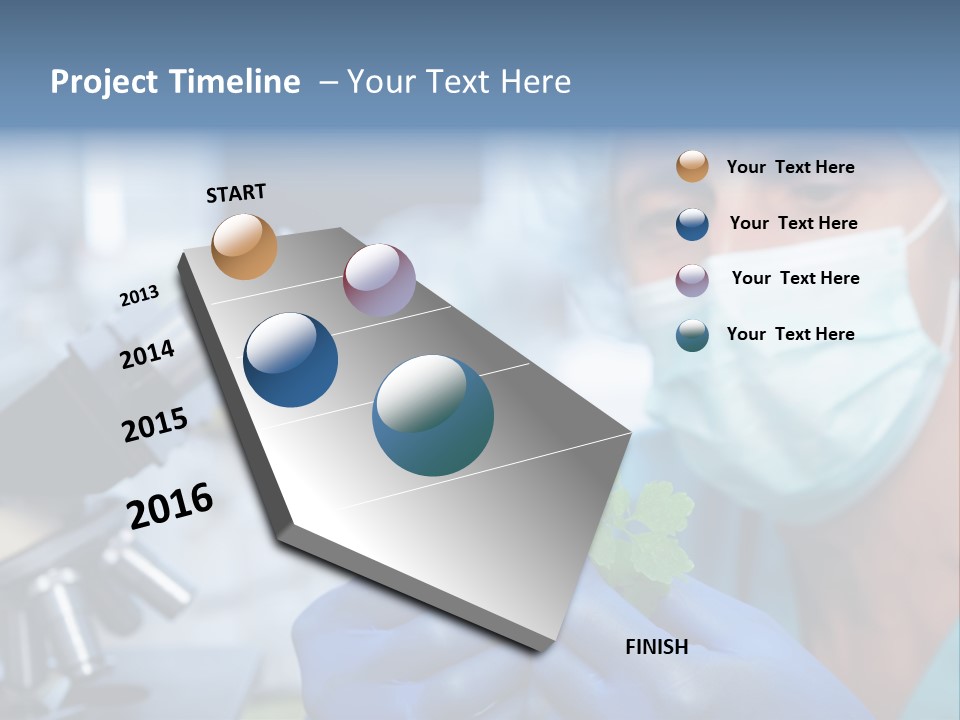 Project Timeline – Your Text Here

START

2013

2014

2015

2016

FINISH

Your Text Here

Your Text Here

Your Text Here

Your Text Here